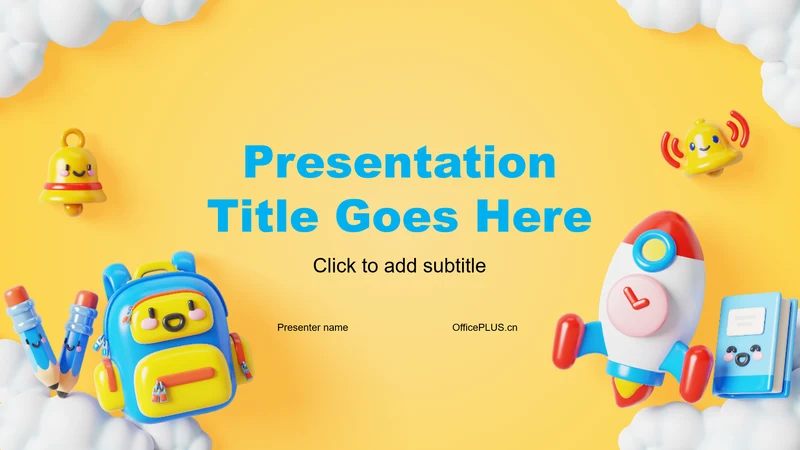 Presentation Title Goes Here

Click to add subtitle

Presenter name

OfficePLUS.cn